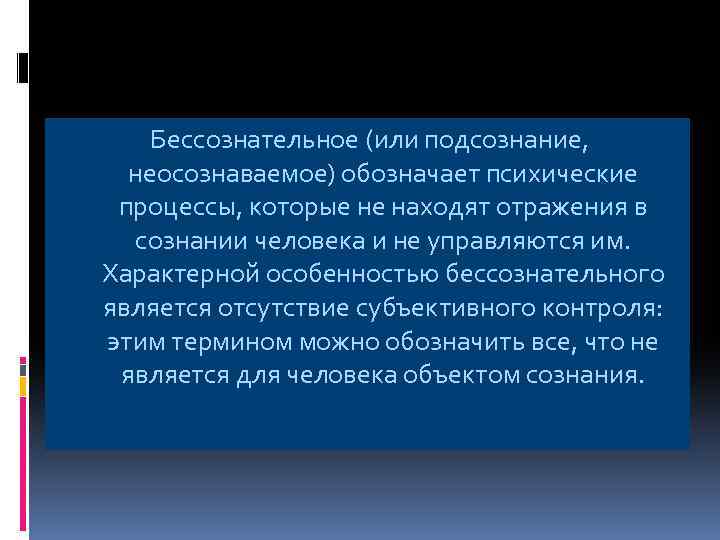 Бессознательное (или подсознание, неосознаваемое) обозначает психические процессы, которые не находят отражения в сознании человека и не управляются им. Характерной особенностью бессознательного является отсутствие субъективного контроля: этим термином можно обозначить все, что не является для человека объектом сознания.